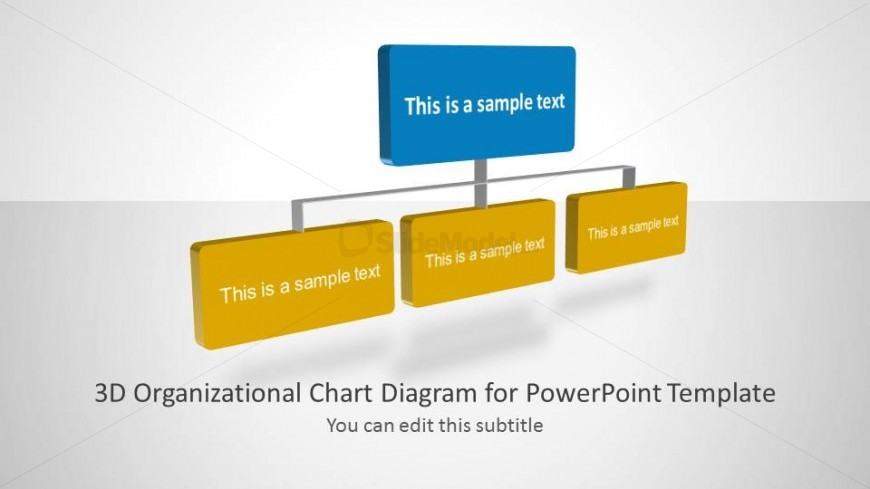 This is a sample text

This is a sample text

This is a sample text

This is a sample text

SlideModel

3D Organizational Chart Diagram for PowerPoint Template

You can edit this subtitle